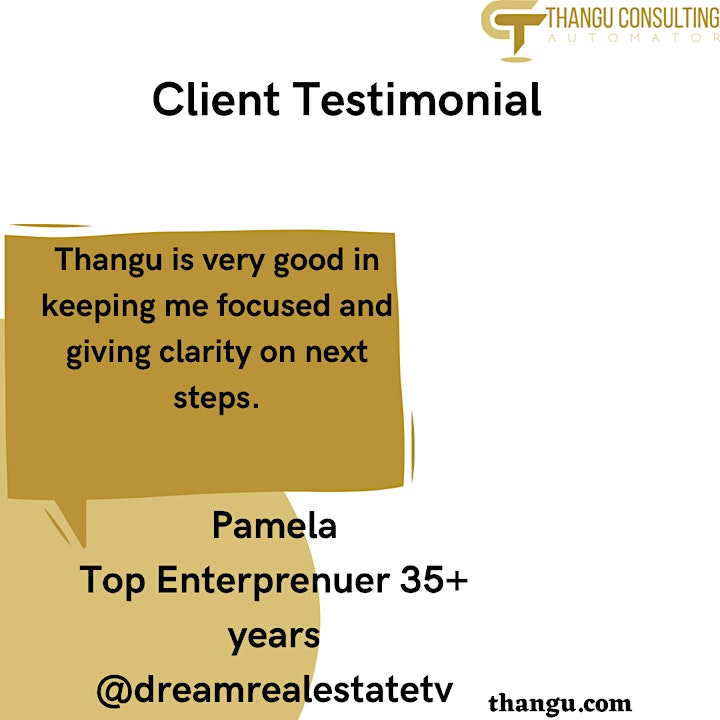 THANGU CONSULTING
AUTOMATOR

Client Testimonial

Thangu is very good in keeping me focused and giving clarity on next steps.

Pamela
Top Enterprenuer 35+ years
@dreamrealestatetv

thangu.com